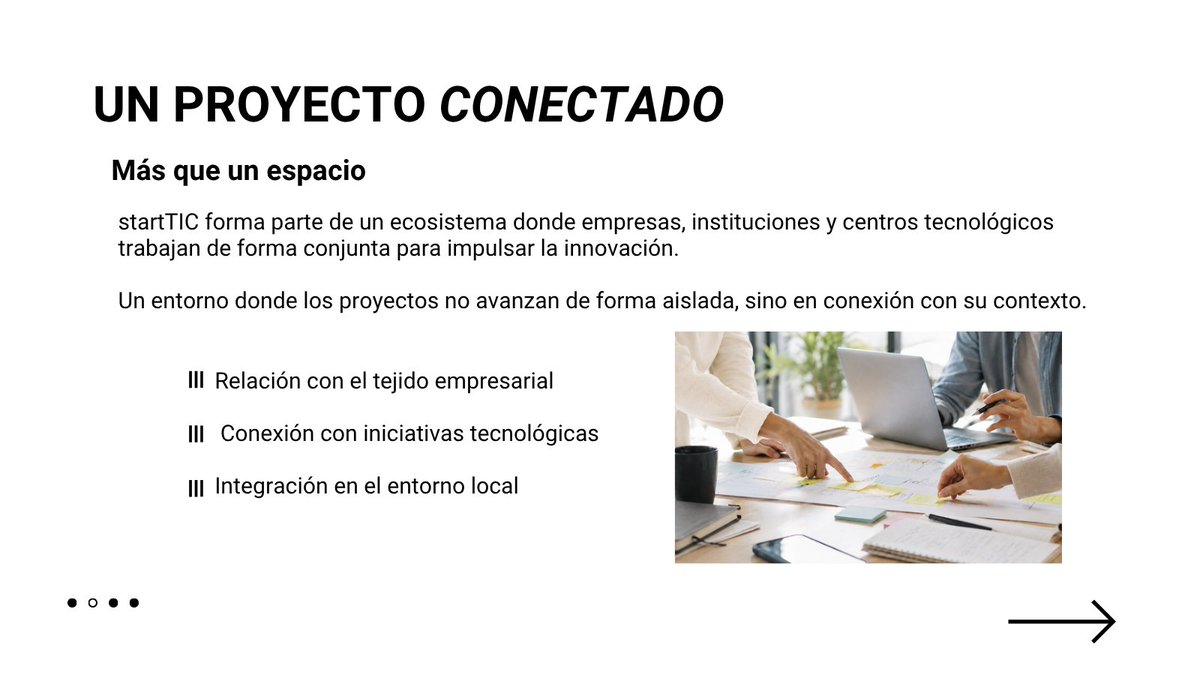 UN PROYECTO CONECTADO

Más que un espacio

startTIC forma parte de un ecosistema donde empresas, instituciones y centros tecnológicos trabajan de forma conjunta para impulsar la innovación.

Un entorno donde los proyectos no avanzan de forma aislada, sino en conexión con su contexto.

III Relación con el tejido empresarial

III Conexión con iniciativas tecnológicas

III Integración en el entorno local